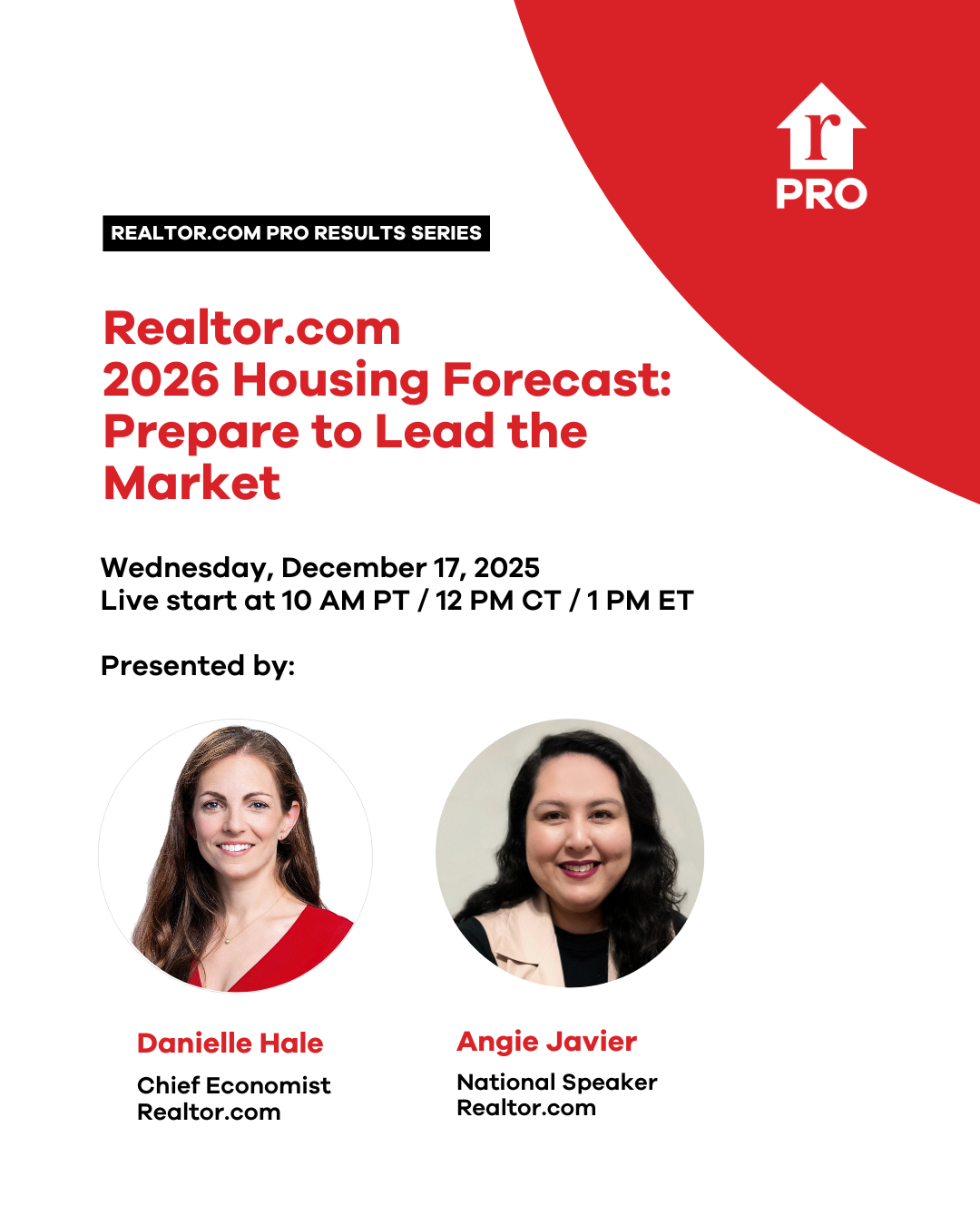 r
PRO

REALTOR.COM PRO RESULTS SERIES

Realtor.com
2026 Housing Forecast: Prepare to Lead the Market

Wednesday, December 17, 2025
Live start at 10 AM PT / 12 PM CT / 1 PM ET

Presented by:

Danielle Hale

Chief Economist
Realtor.com

Angie Javier

National Speaker
Realtor.com